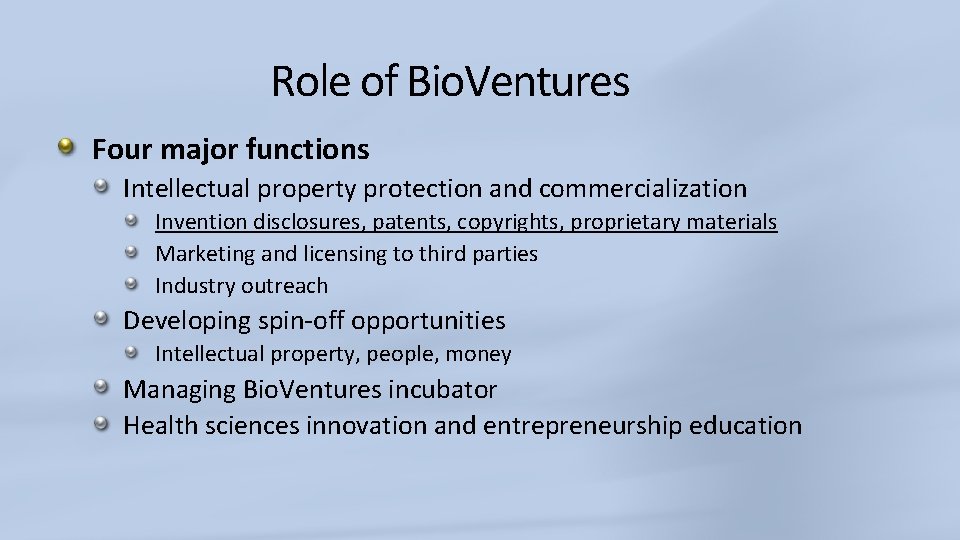 Role of BioVentures

Four major functions

Intellectual property protection and commercialization

Invention disclosures, patents, copyrights, proprietary materials

Marketing and licensing to third parties

Industry outreach

Developing spin-off opportunities

Intellectual property, people, money

Managing BioVentures incubator

Health sciences innovation and entrepreneurship education